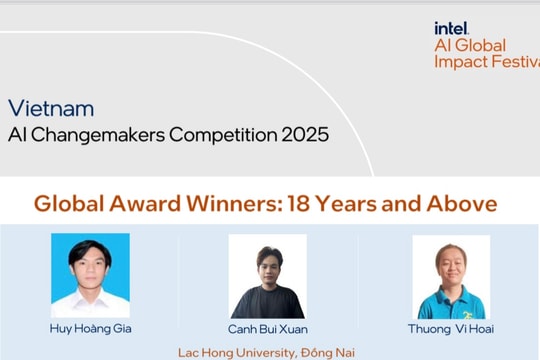 intel.
AI Global
Impact Festiva

Vietnam
AI Changemakers Competition 2025

Global Award Winners: 18 Years and Above

Huy Hoàng Gia

Canh Bui Xuan

Thuong Vi Hoai

Lac Hong University, Đồng Nai